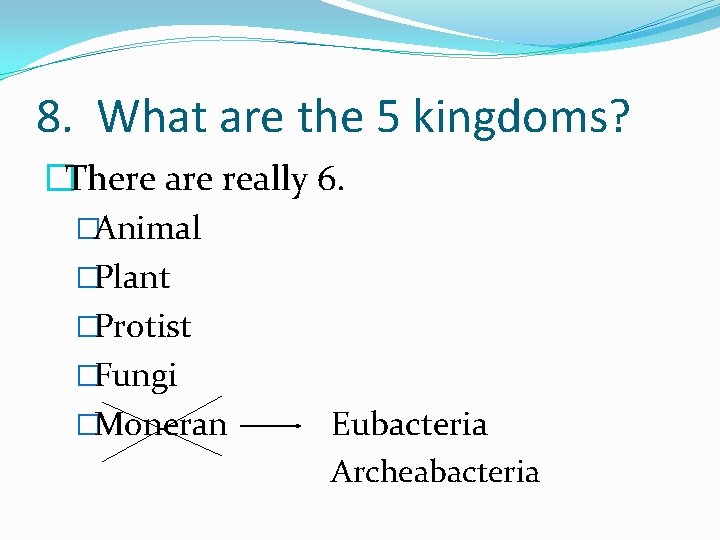 8. What are the 5 kingdoms?

There are really 6.

Animal

Plant

Protist

Fungi

Moneran → Eubacteria
Archeabacteria